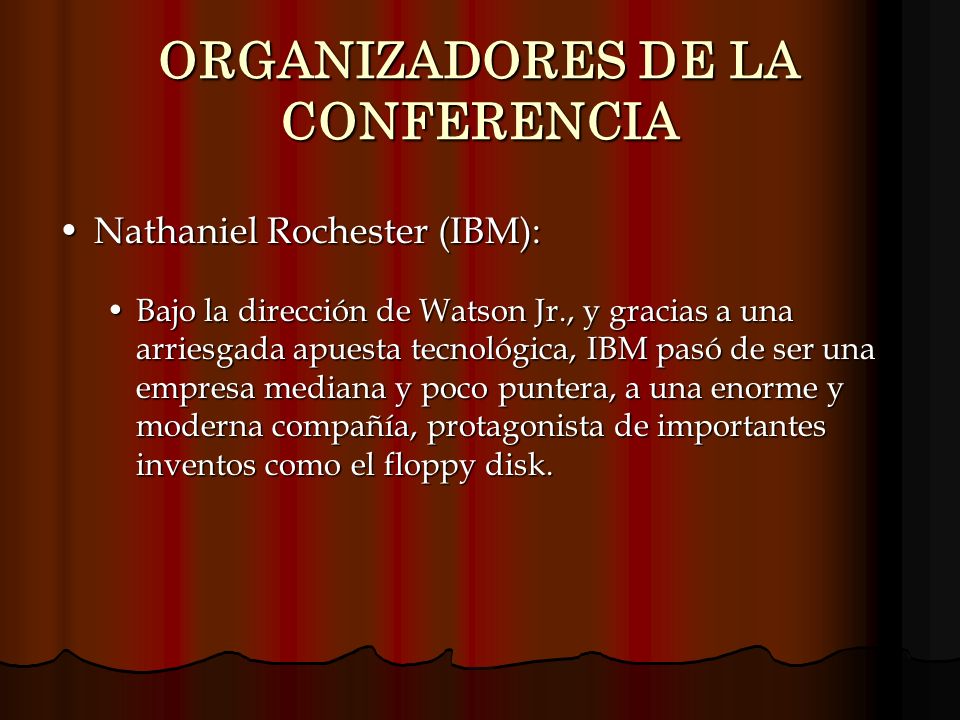 ORGANIZADORES DE LA CONFERENCIA

• Nathaniel Rochester (IBM):

• Bajo la dirección de Watson Jr., y gracias a una arriesgada apuesta tecnológica, IBM pasó de ser una empresa mediana y poco puntera, a una enorme y moderna compañía, protagonista de importantes inventos como el floppy disk.